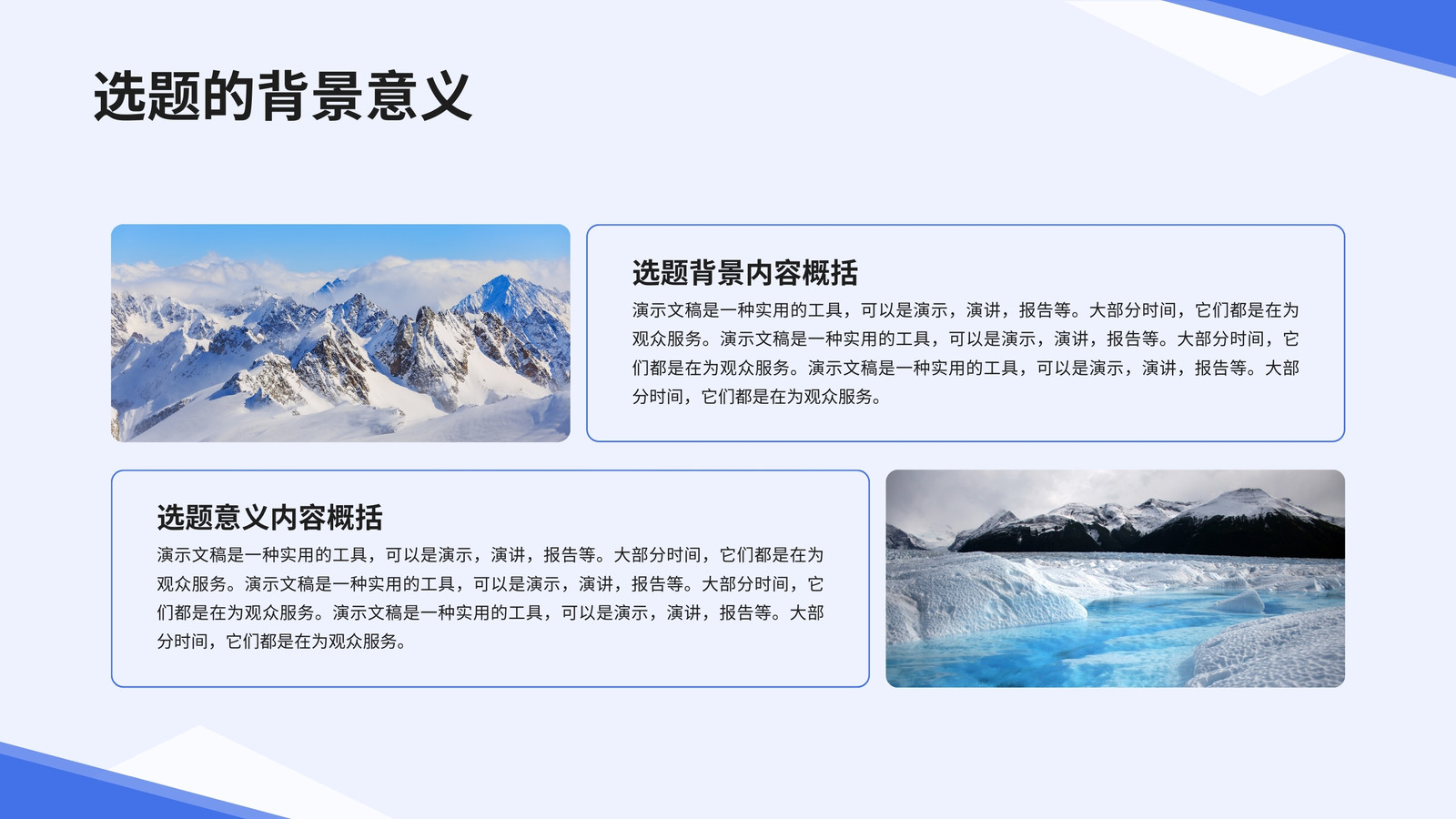 选题的背景意义

选题背景内容概括

演示文稿是一种实用的工具，可以是演示，演讲，报告等。大部分时间，它们都是在为观众服务。演示文稿是一种实用的工具，可以是演示，演讲，报告等。大部分时间，它们都是在为观众服务。演示文稿是一种实用的工具，可以是演示，演讲，报告等。大部分时间，它们都是在为观众服务。

选题意义内容概括

演示文稿是一种实用的工具，可以是演示，演讲，报告等。大部分时间，它们都是在为观众服务。演示文稿是一种实用的工具，可以是演示，演讲，报告等。大部分时间，它们都是在为观众服务。演示文稿是一种实用的工具，可以是演示，演讲，报告等。大部分时间，它们都是在为观众服务。